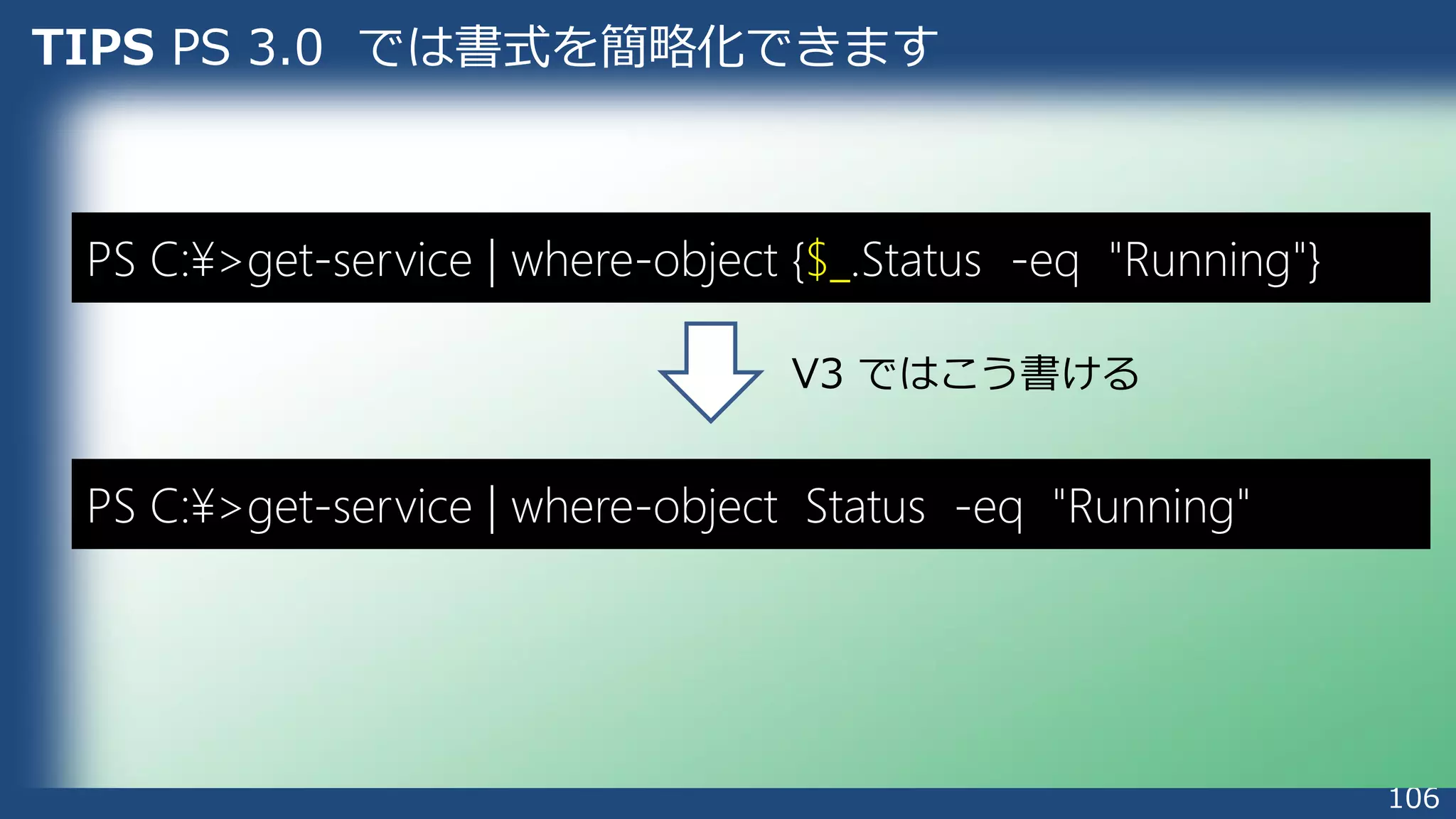 TIPS PS 3.0 では書式を簡略化できます

PS C:¥>get-service | where-object {$_.Status -eq "Running"}

V3 ではこう書ける

PS C:¥>get-service | where-object Status -eq "Running"

106